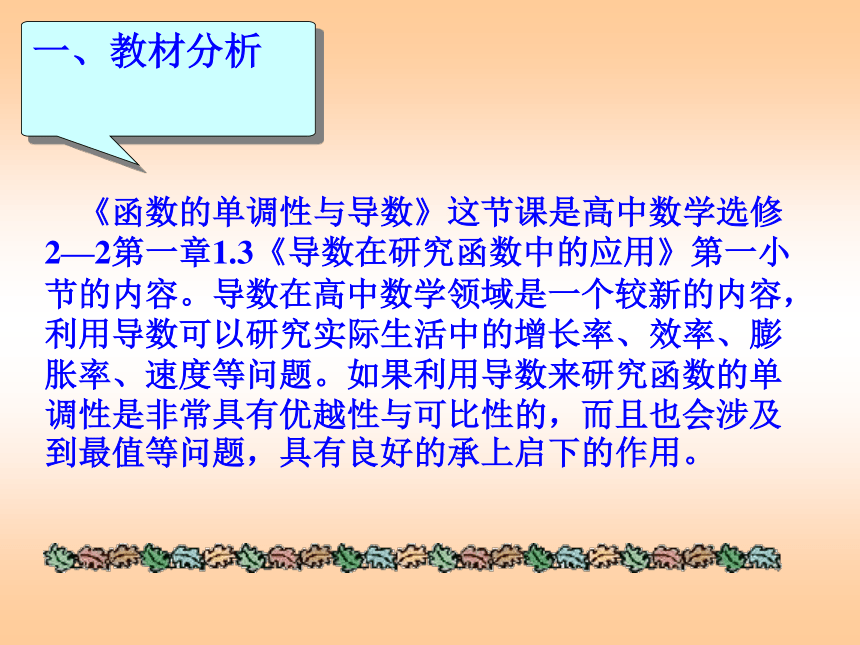 一、教材分析

《函数的单调性与导数》这节课是高中数学选修2—2第一章1.3《导数在研究函数中的应用》第一小节的内容。导数在高中数学领域是一个较新的内容，利用导数可以研究实际生活中的增长率、效率、膨胀率、速度等问题。如果利用导数来研究函数的单调性是非常具有优越性与可比性的，而且也会涉及到最值等问题，具有良好的承上启下的作用。